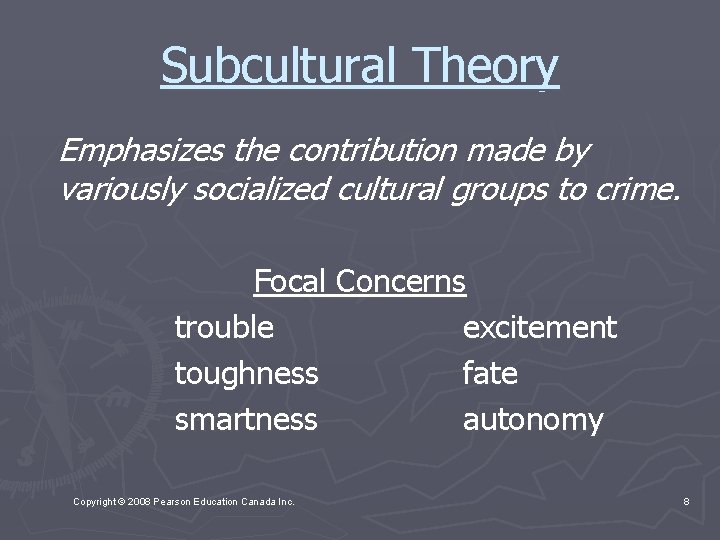 Subcultural Theory

Emphasizes the contribution made by variously socialized cultural groups to crime.

Focal Concerns

trouble
toughness
smartness

excitement
fate
autonomy

Copyright © 2008 Pearson Education Canada Inc.

8